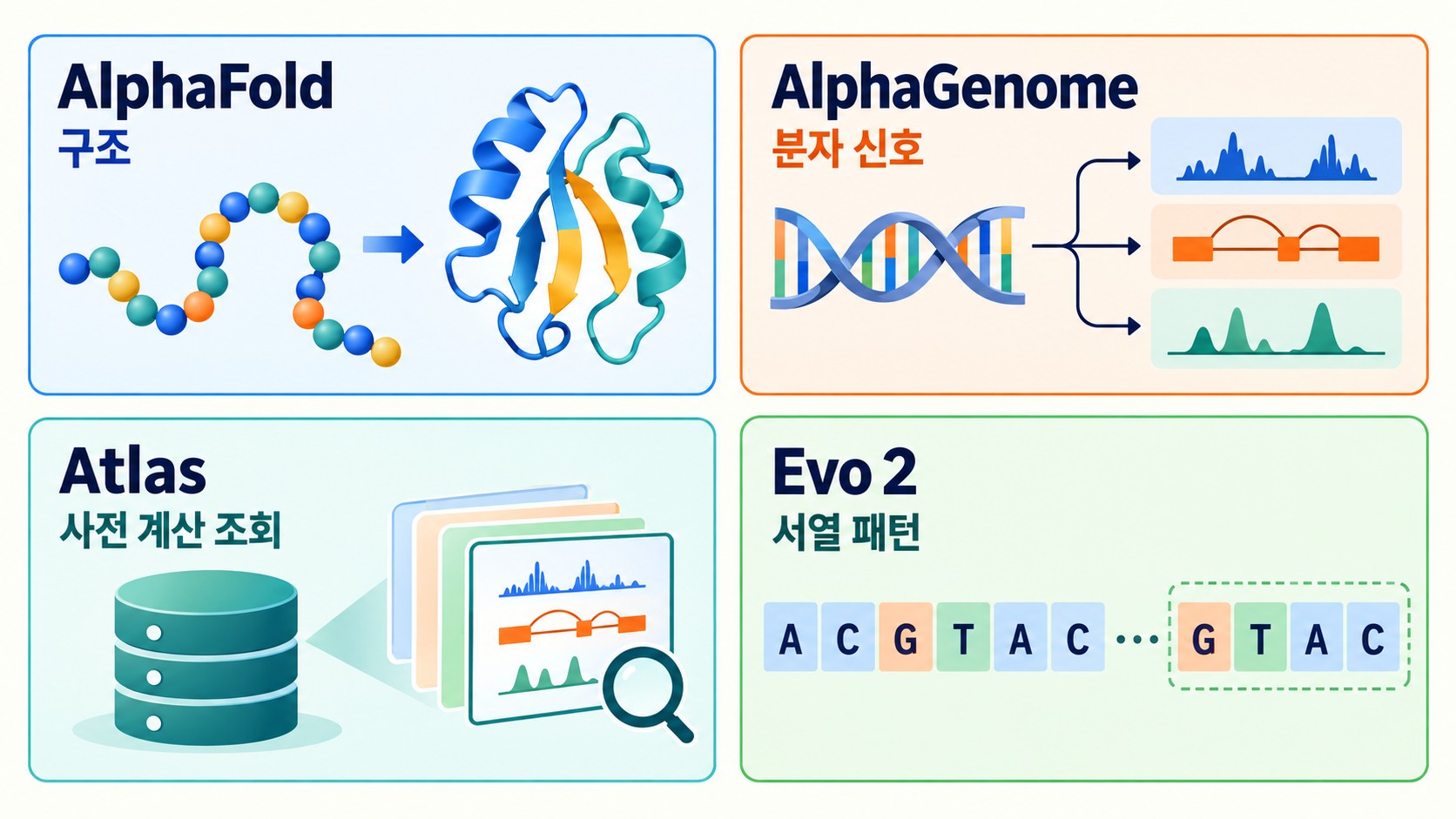 AlphaFold
구조

AlphaGenome
분자 신호

Atlas
사전 계산 조회

Evo 2
서열 패턴

A C G T A C ··· G T A C